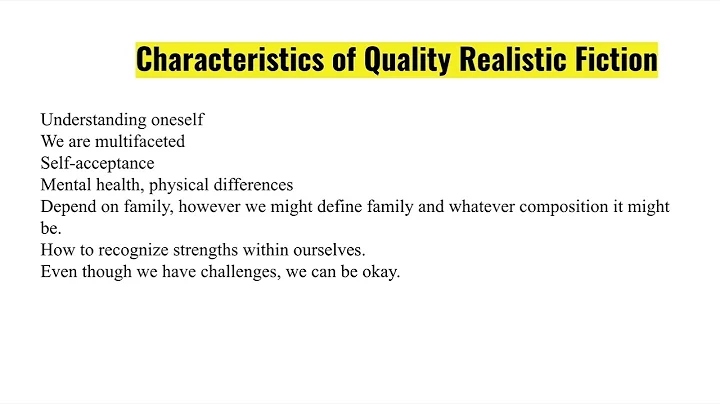 Characteristics of Quality Realistic Fiction

Understanding oneself
We are multifaceted
Self-acceptance
Mental health, physical differences
Depend on family, however we might define family and whatever composition it might be.
How to recognize strengths within ourselves.
Even though we have challenges, we can be okay.